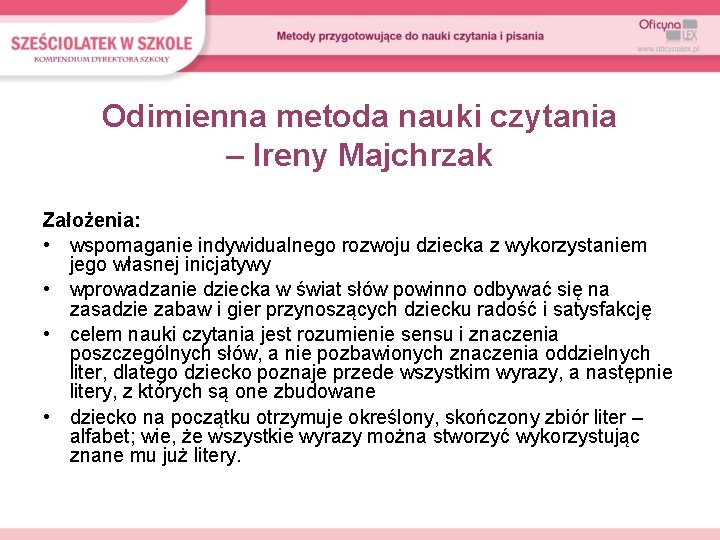 SZEŚCIOLATEK W SZKOLE
KOMPENDIUM DYREKTORA SZKOŁY

Metody przygotowujące do nauki czytania i pisania

Oficyna LEX
www.oficynalex.pl

Odimienna metoda nauki czytania – Ireny Majchrzak

Założenia:
• wspomaganie indywidualnego rozwoju dziecka z wykorzystaniem jego własnej inicjatywy
• wprowadzanie dziecka w świat słów powinno odbywać się na zasadzie zabaw i gier przynoszących dziecku radość i satysfakcję
• celem nauki czytania jest rozumienie sensu i znaczenia poszczególnych słów, a nie pozbawionych znaczenia oddzielnych liter, dlatego dziecko poznaje przede wszystkim wyrazy, a następnie litery, z których są one zbudowane
• dziecko na początku otrzymuje określony, skończony zbiór liter – alfabet; wie, że wszystkie wyrazy można stworzyć wykorzystując znane mu już litery.